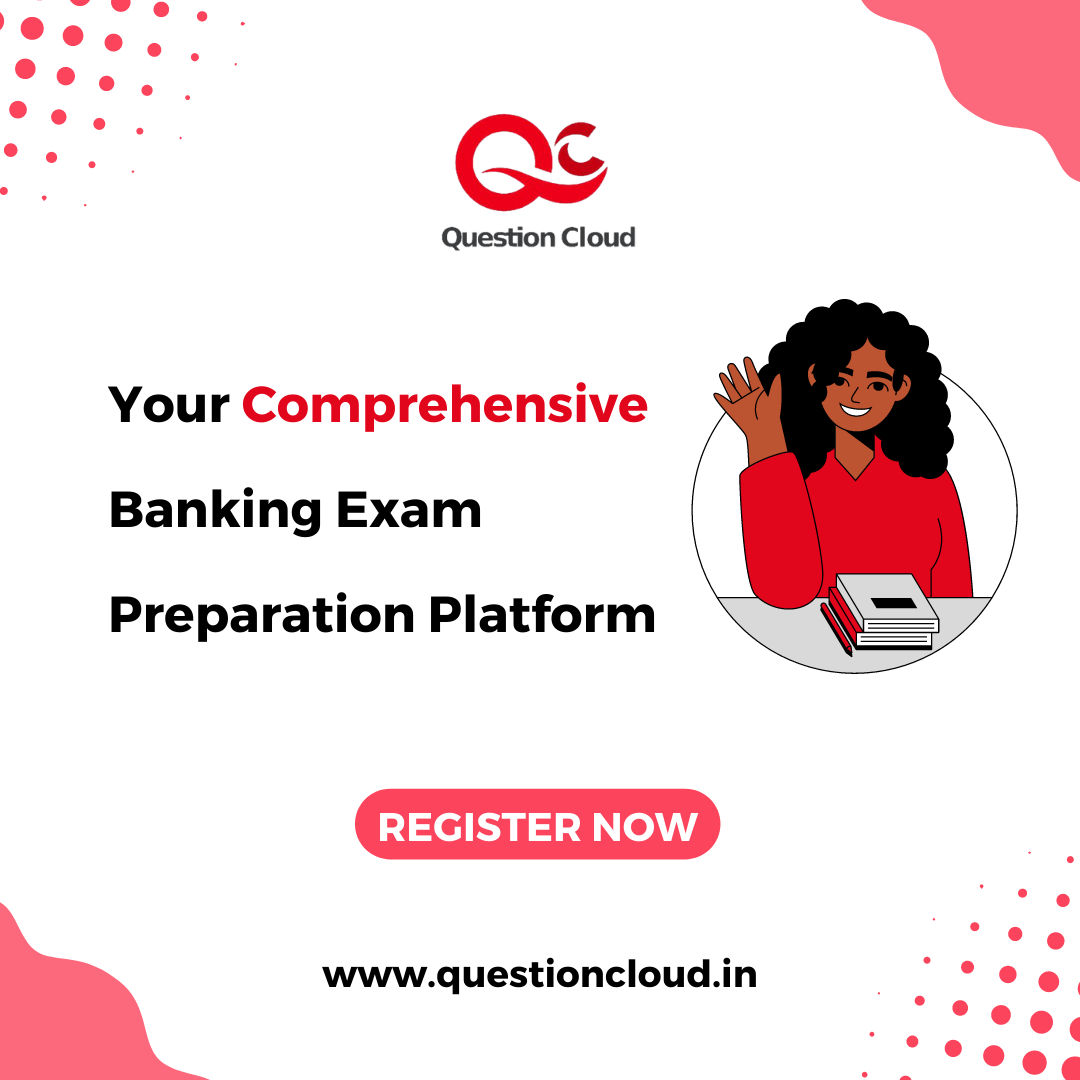 QC

Question Cloud

Your Comprehensive Banking Exam Preparation Platform

REGISTER NOW

www.questioncloud.in